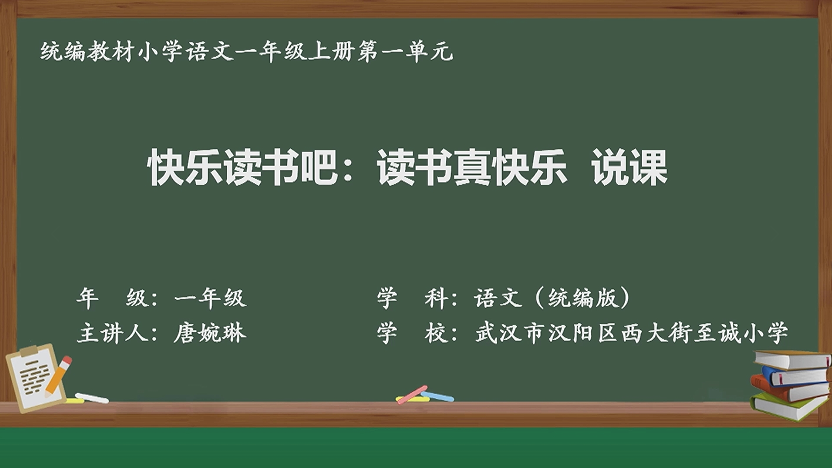 统编教材小学语文一年级上册第一单元

快乐读书吧：读书真快乐 说课

年 级：一年级

主讲人：唐婉琳

学 科：语文（统编版）

学 校：武汉市汉阳区西大街至诚小学